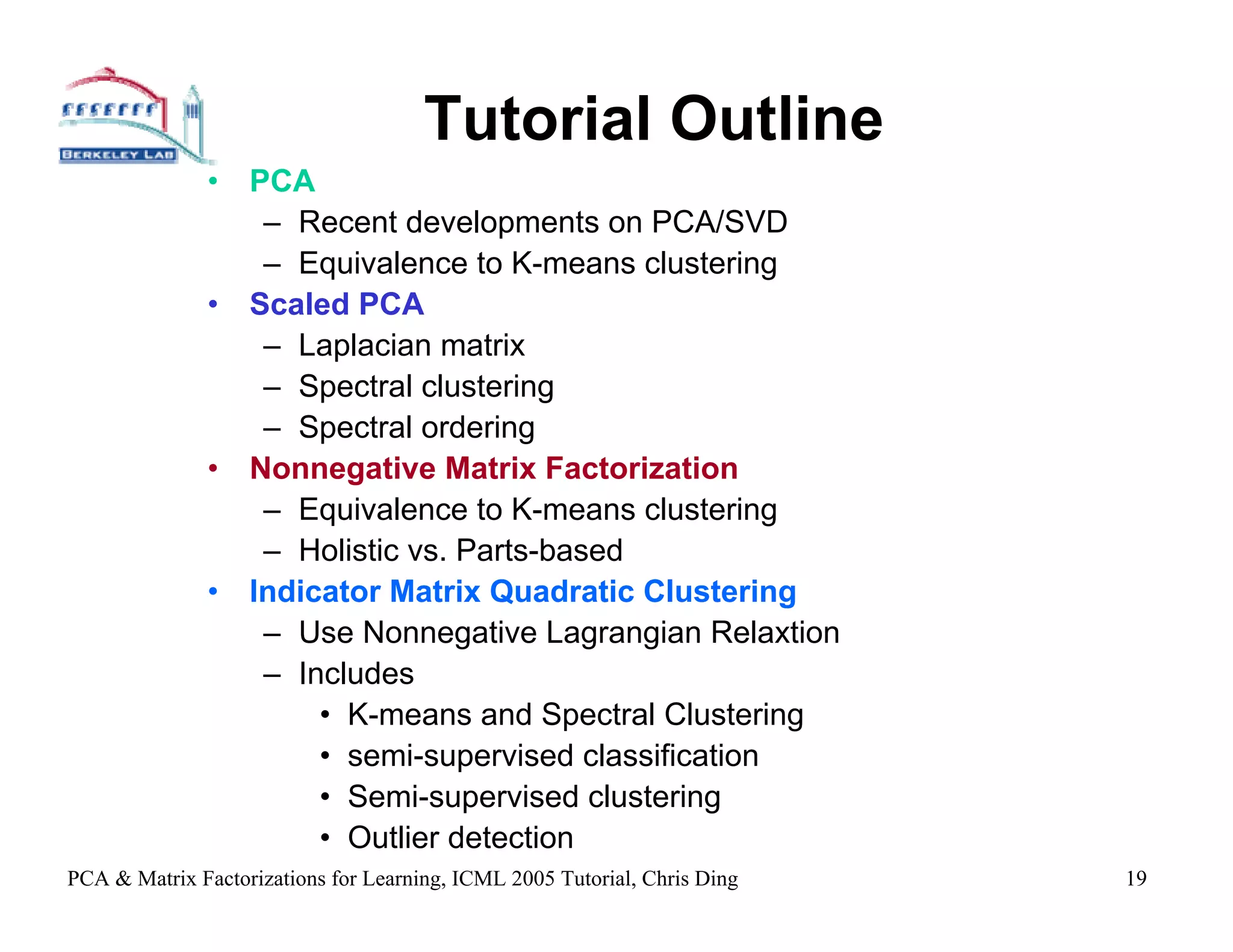 BERKELEY LAB

Tutorial Outline

• PCA
– Recent developments on PCA/SVD
– Equivalence to K-means clustering
• Scaled PCA
– Laplacian matrix
– Spectral clustering
– Spectral ordering
• Nonnegative Matrix Factorization
– Equivalence to K-means clustering
– Holistic vs. Parts-based
• Indicator Matrix Quadratic Clustering
– Use Nonnegative Lagrangian Relaxtion
– Includes
• K-means and Spectral Clustering
• semi-supervised classification
• Semi-supervised clustering
• Outlier detection

PCA & Matrix Factorizations for Learning, ICML 2005 Tutorial, Chris Ding 19